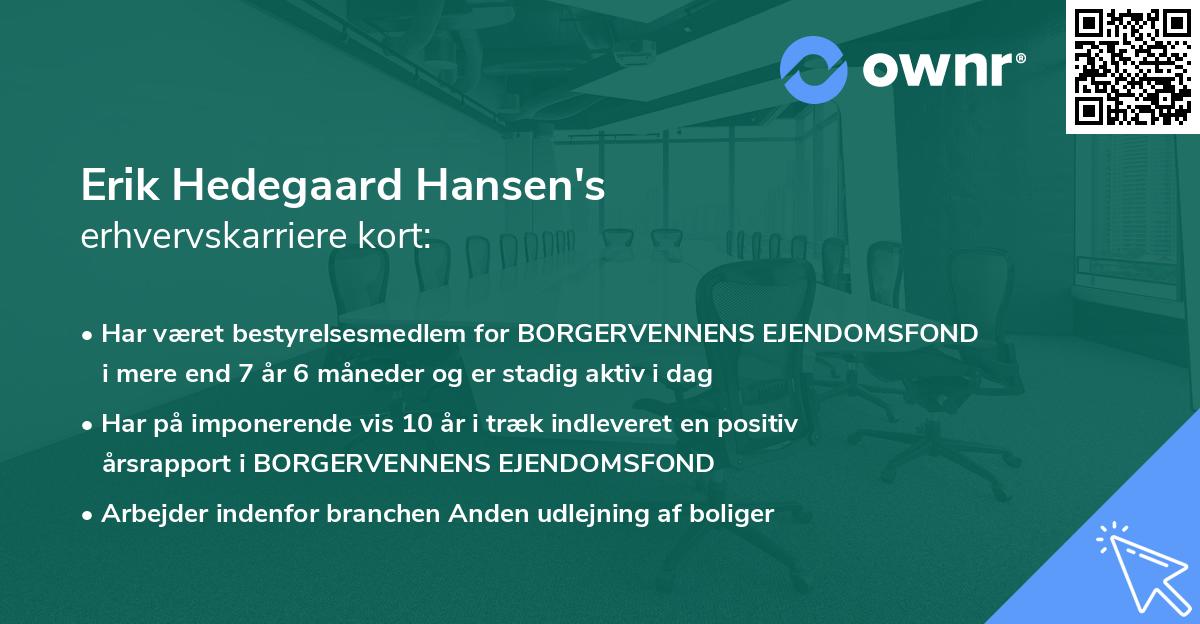 ownr®

Erik Hedegaard Hansen's
erhvervskarriere kort:

• Har været bestyrelsesmedlem for BORGERVENNENS EJENDOMSFOND i mere end 7 år 6 måneder og er stadig aktiv i dag

• Har på imponerende vis 10 år i træk indleveret en positiv årsrapport i BORGERVENNENS EJENDOMSFOND

• Arbejder indenfor branchen Anden udlejning af boliger